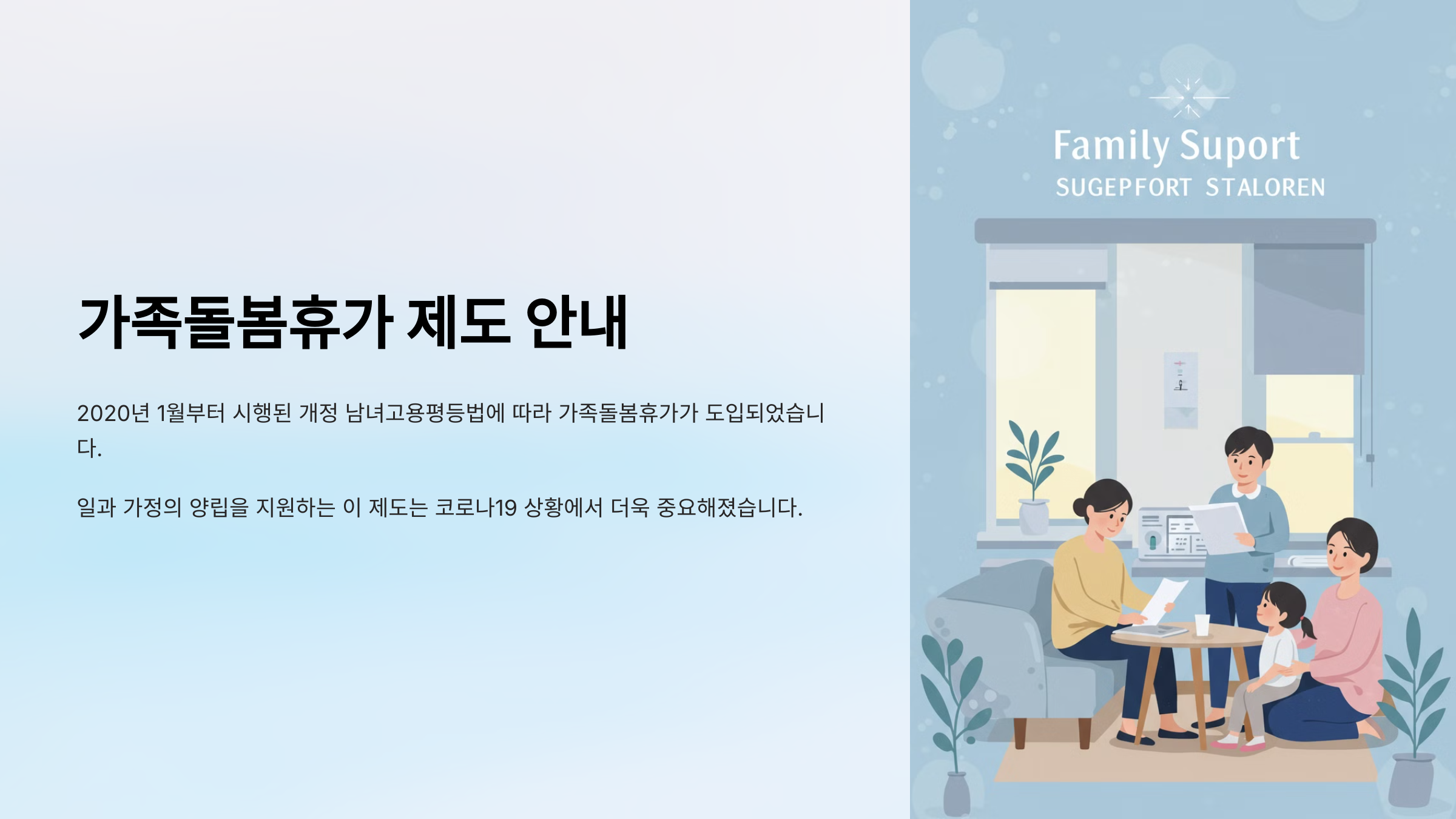 가족돌봄휴가 제도 안내

2020년 1월부터 시행된 개정 남녀고용평등법에 따라 가족돌봄휴가가 도입되었습니다.

일과 가정의 양립을 지원하는 이 제도는 코로나19 상황에서 더욱 중요해졌습니다.

Family Suport
SUGEPFORT STALOREN